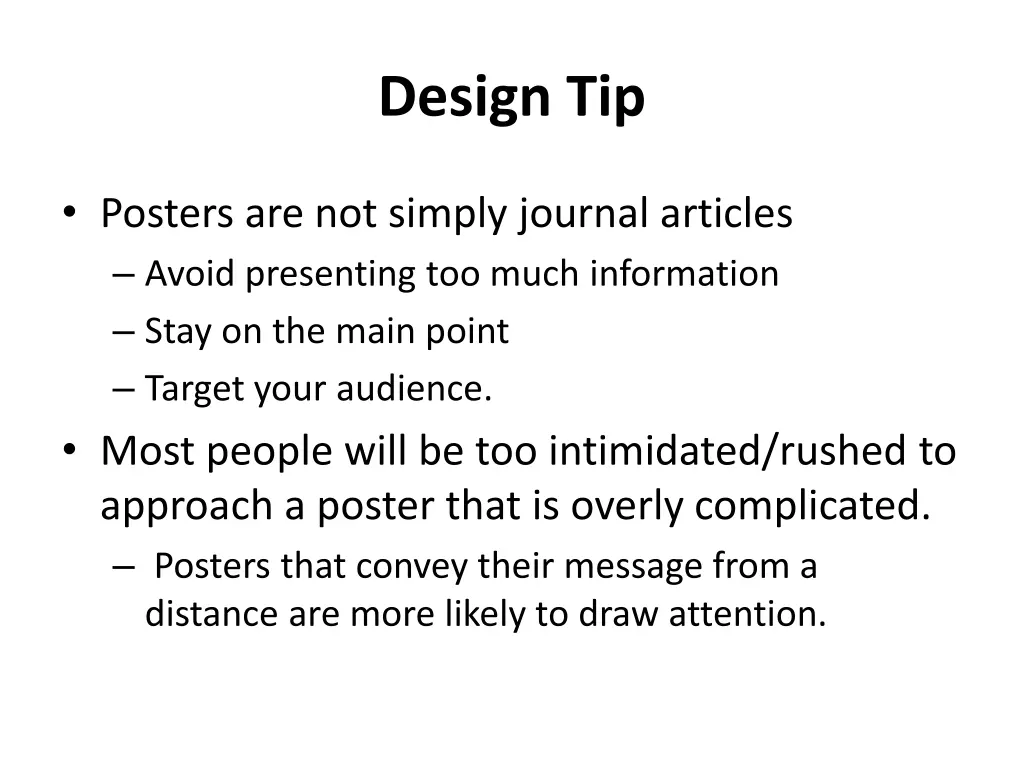 Design Tip

• Posters are not simply journal articles
– Avoid presenting too much information
– Stay on the main point
– Target your audience.
• Most people will be too intimidated/rushed to approach a poster that is overly complicated.
– Posters that convey their message from a distance are more likely to draw attention.